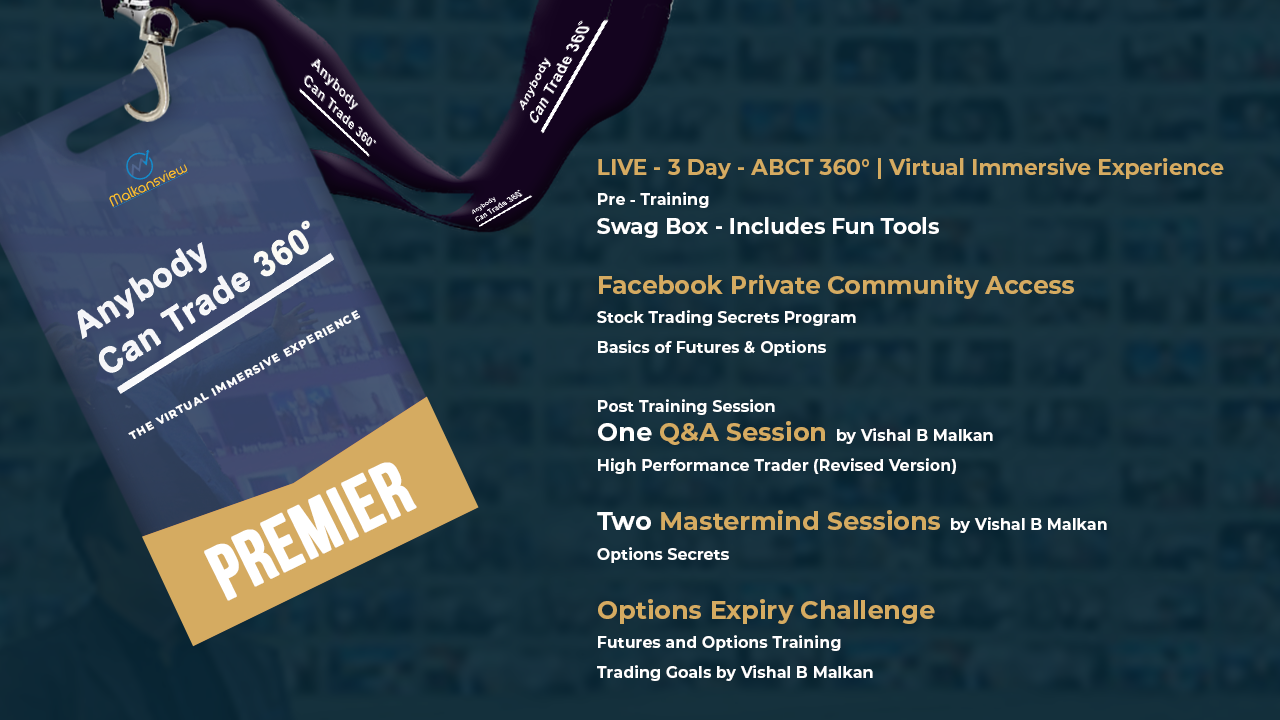 Anybody Can Trade 360°

Anybody Can Trade 360°

Anybody Can Trade 360°

Malkansview

Anybody Can Trade 360°

THE VIRTUAL IMMERSIVE EXPERIENCE

PREMIER

LIVE - 3 Day - ABCT 360° | Virtual Immersive Experience
Pre - Training
Swag Box - Includes Fun Tools

Facebook Private Community Access
Stock Trading Secrets Program
Basics of Futures & Options

Post Training Session
One Q&A Session by Vishal B Malkan
High Performance Trader (Revised Version)

Two Mastermind Sessions by Vishal B Malkan
Options Secrets

Options Expiry Challenge
Futures and Options Training
Trading Goals by Vishal B Malkan